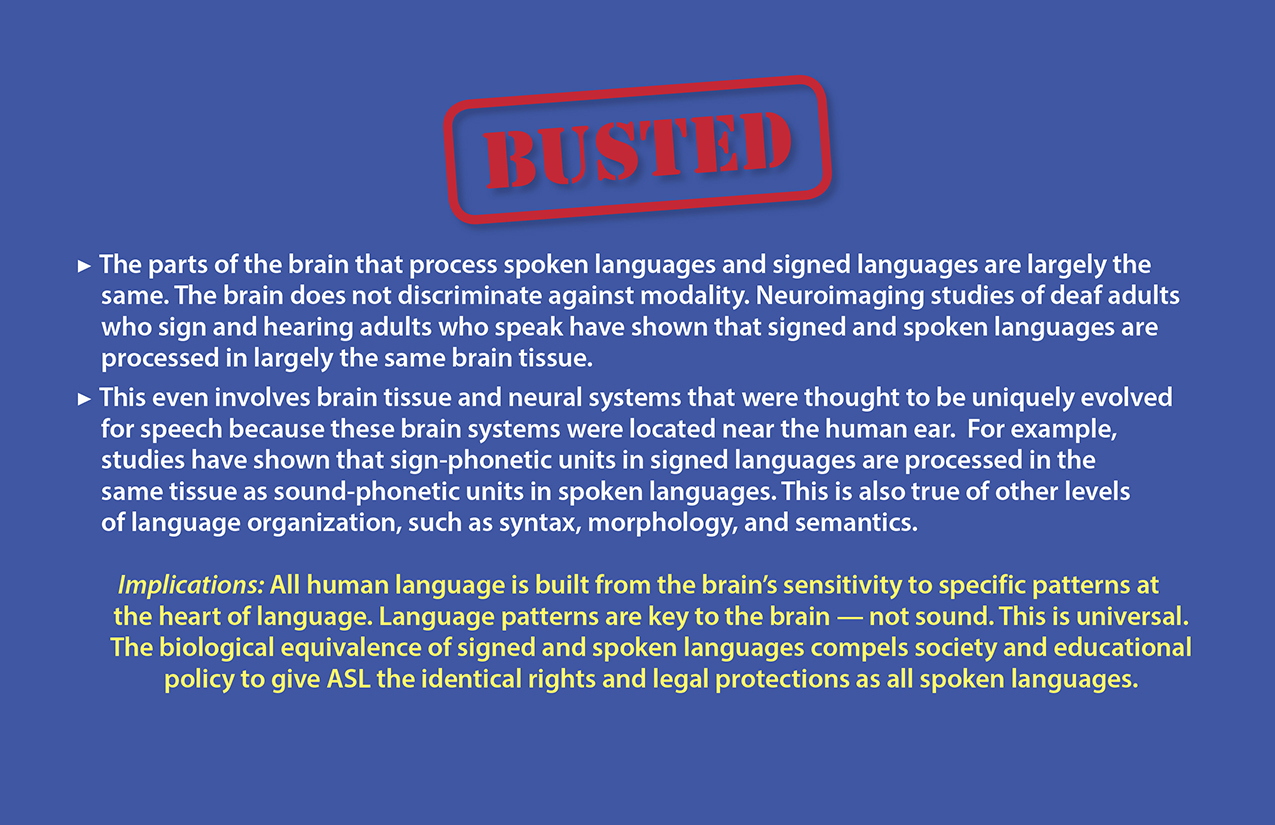 BUSTED

► The parts of the brain that process spoken languages and signed languages are largely the same. The brain does not discriminate against modality. Neuroimaging studies of deaf adults who sign and hearing adults who speak have shown that signed and spoken languages are processed in largely the same brain tissue.

► This even involves brain tissue and neural systems that were thought to be uniquely evolved for speech because these brain systems were located near the human ear. For example, studies have shown that sign-phonetic units in signed languages are processed in the same tissue as sound-phonetic units in spoken languages. This is also true of other levels of language organization, such as syntax, morphology, and semantics.

Implications: All human language is built from the brain's sensitivity to specific patterns at the heart of language. Language patterns are key to the brain — not sound. This is universal. The biological equivalence of signed and spoken languages compels society and educational policy to give ASL the identical rights and legal protections as all spoken languages.